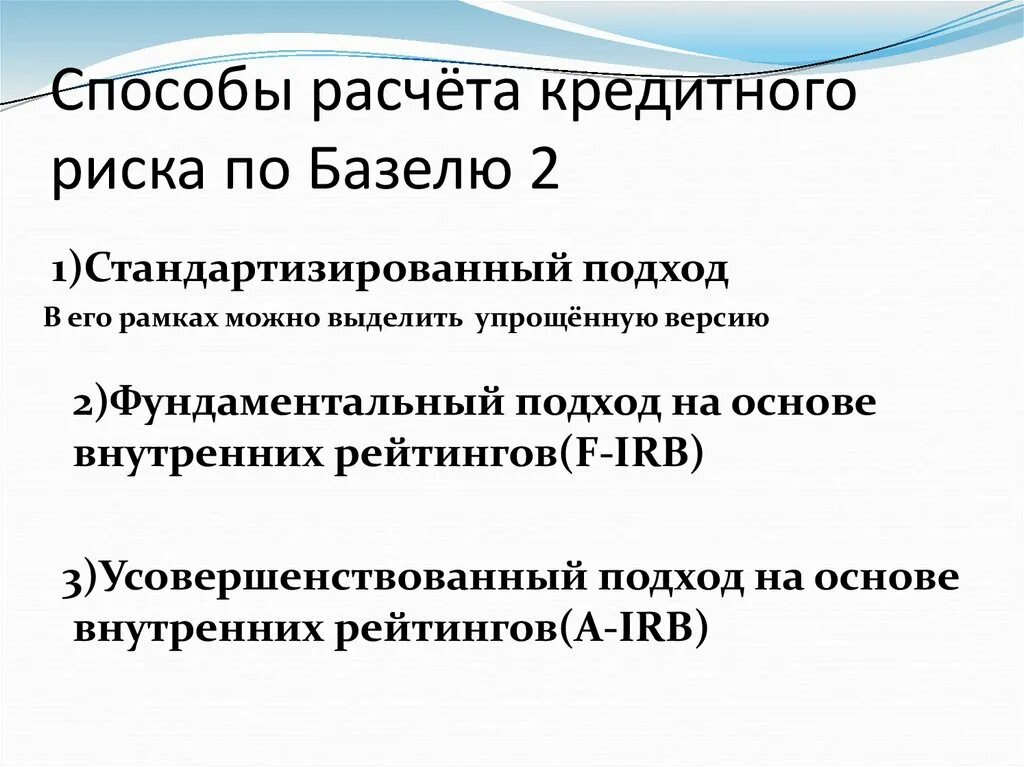 Способы расчёта кредитного риска по Базелю 2

1)Стандартизированный подход

В его рамках можно выделить упрощённую версию

2)Фундаментальный подход на основе внутренних рейтингов(F-IRB)

3)Усовершенствованный подход на основе внутренних рейтингов(A-IRB)